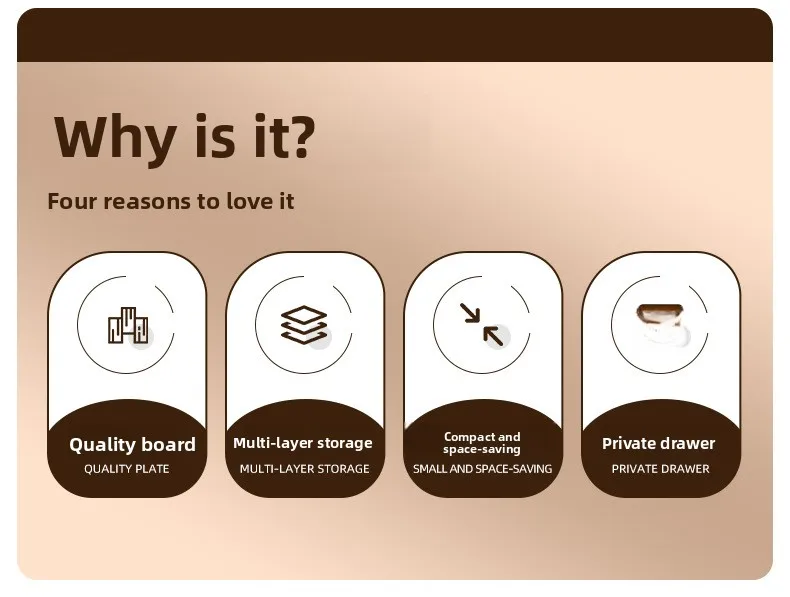 Why is it?

Four reasons to love it

Quality board
QUALITY PLATE

Multi-layer storage
MULTI-LAYER STORAGE

Compact and space-saving
SMALL AND SPACE-SAVING

Private drawer
PRIVATE DRAWER